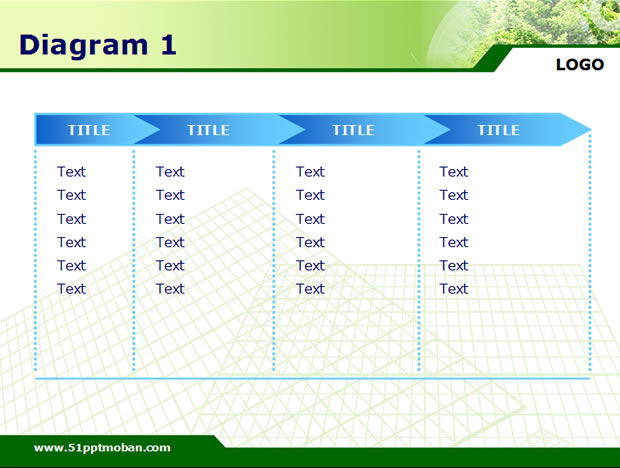 Diagram 1

LOGO

| TITLE | TITLE | TITLE | TITLE |
|---|---|---|---|
| Text | Text | Text | Text |
| Text | Text | Text | Text |
| Text | Text | Text | Text |
| Text | Text | Text | Text |
| Text | Text | Text | Text |
| Text | Text | Text | Text |

www.51pptmoban.com